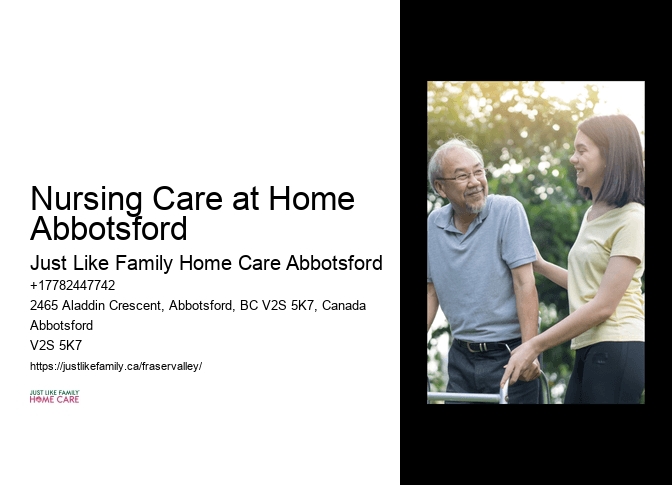 Nursing Care at Home Abbotsford

Just Like Family Home Care Abbotsford

+17782447742

2465 Aladdin Crescent, Abbotsford, BC V2S 5K7, Canada

Abbotsford

V2S 5K7

https://justlikefamily.ca/fraservalley/

JUST LIKE FAMILY HOME CARE